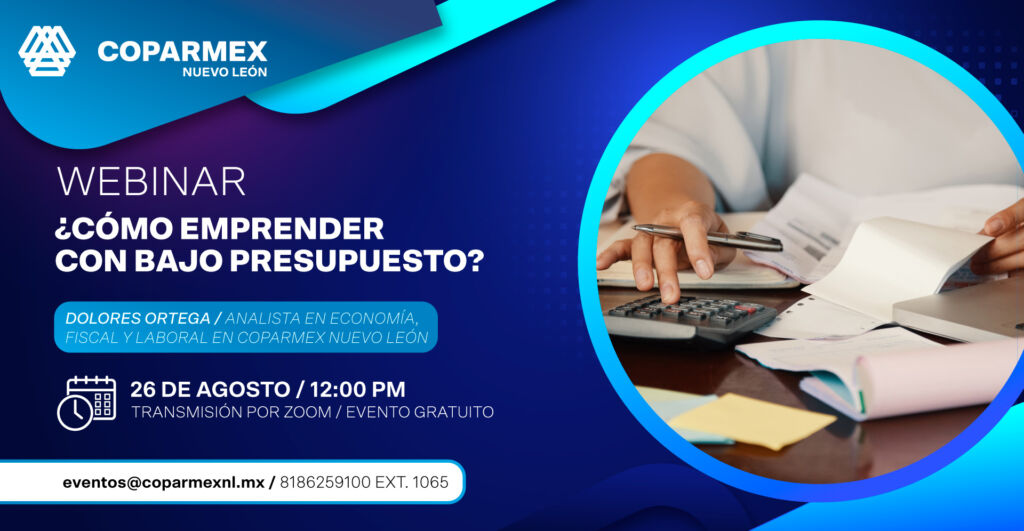 COPARMEX
NUEVO LEÓN

WEBINAR
¿CÓMO EMPRENDER CON BAJO PRESUPUESTO?

DOLORES ORTEGA / ANALISTA EN ECONOMÍA, FISCAL Y LABORAL EN COPARMEX NUEVO LEÓN

26 DE AGOSTO / 12:00 PM
TRANSMISIÓN POR ZOOM / EVENTO GRATUITO

eventos@coparmexnl.mx / 8186259100 EXT. 1065